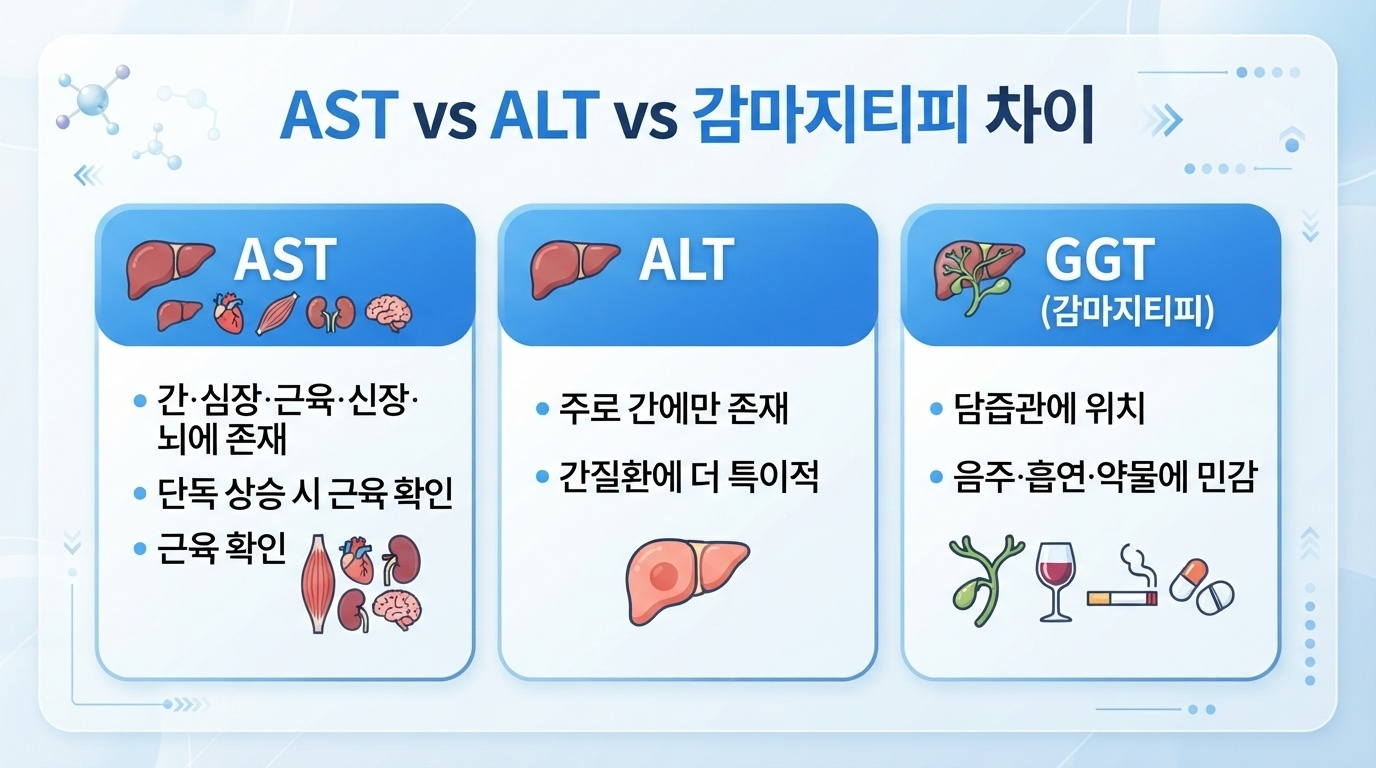 AST vs ALT vs 감마지티피 차이

AST

• 간·심장·근육·신장·뇌에 존재
• 단독 상승 시 근육 확인
• 근육 확인

ALT

• 주로 간에만 존재
• 간질환에 더 특이적

GGT
(감마지티피)

• 담즙관에 위치
• 음주·흡연·약물에 민감